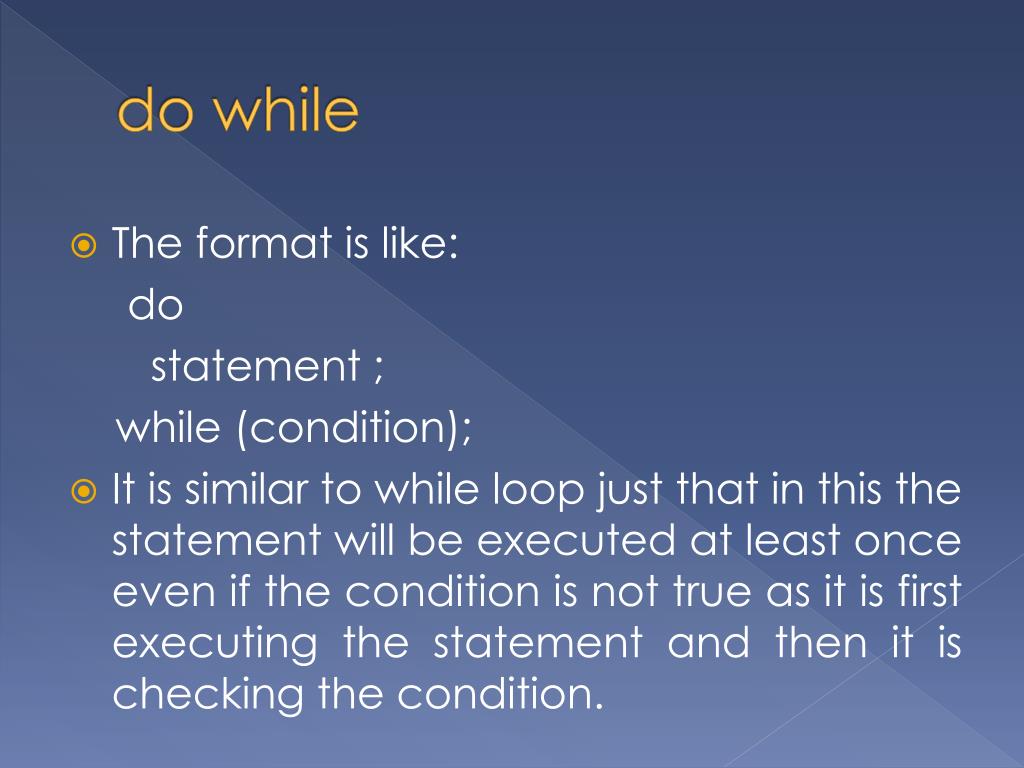 do while

The format is like:
do
statement ;
while (condition);

It is similar to while loop just that in this the statement will be executed at least once even if the condition is not true as it is first executing the statement and then it is checking the condition.